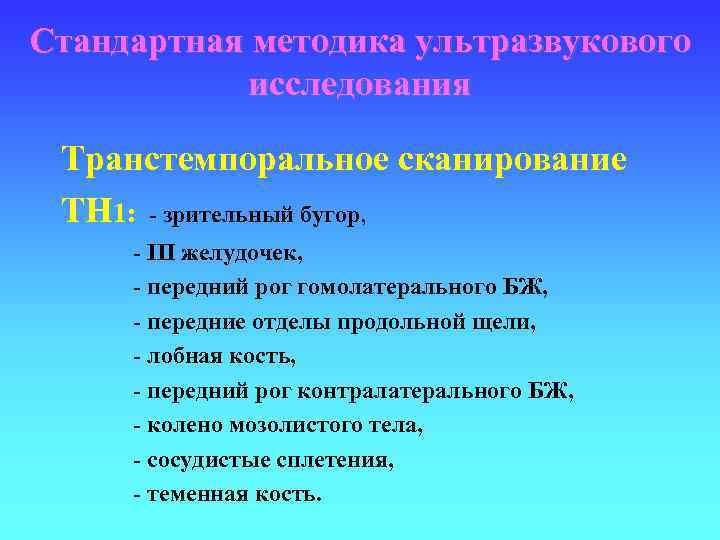 Стандартная методика ультразвукового исследования

Транстемпоральное сканирование

ТН1: - зрительный бугор,

- III желудочек,

- передний рог гомолатерального БЖ,

- передние отделы продольной щели,

- лобная кость,

- передний рог контралатерального БЖ,

- колено мозолистого тела,

- сосудистые сплетения,

- теменная кость.